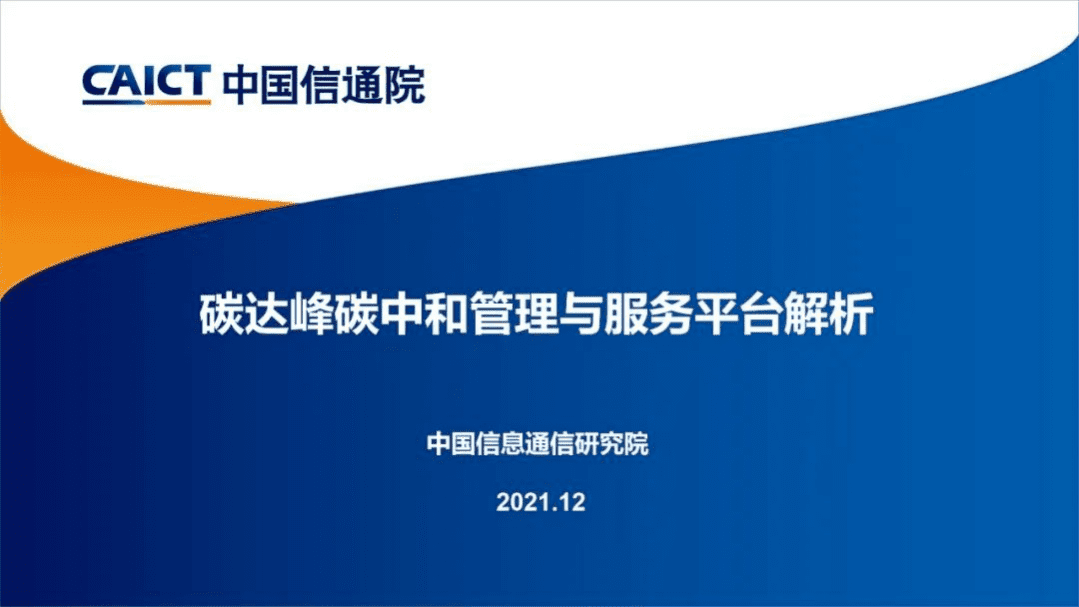 CAICT 中国信通院

碳达峰碳中和管理与服务平台解析

中国信息通信研究院

2021.12